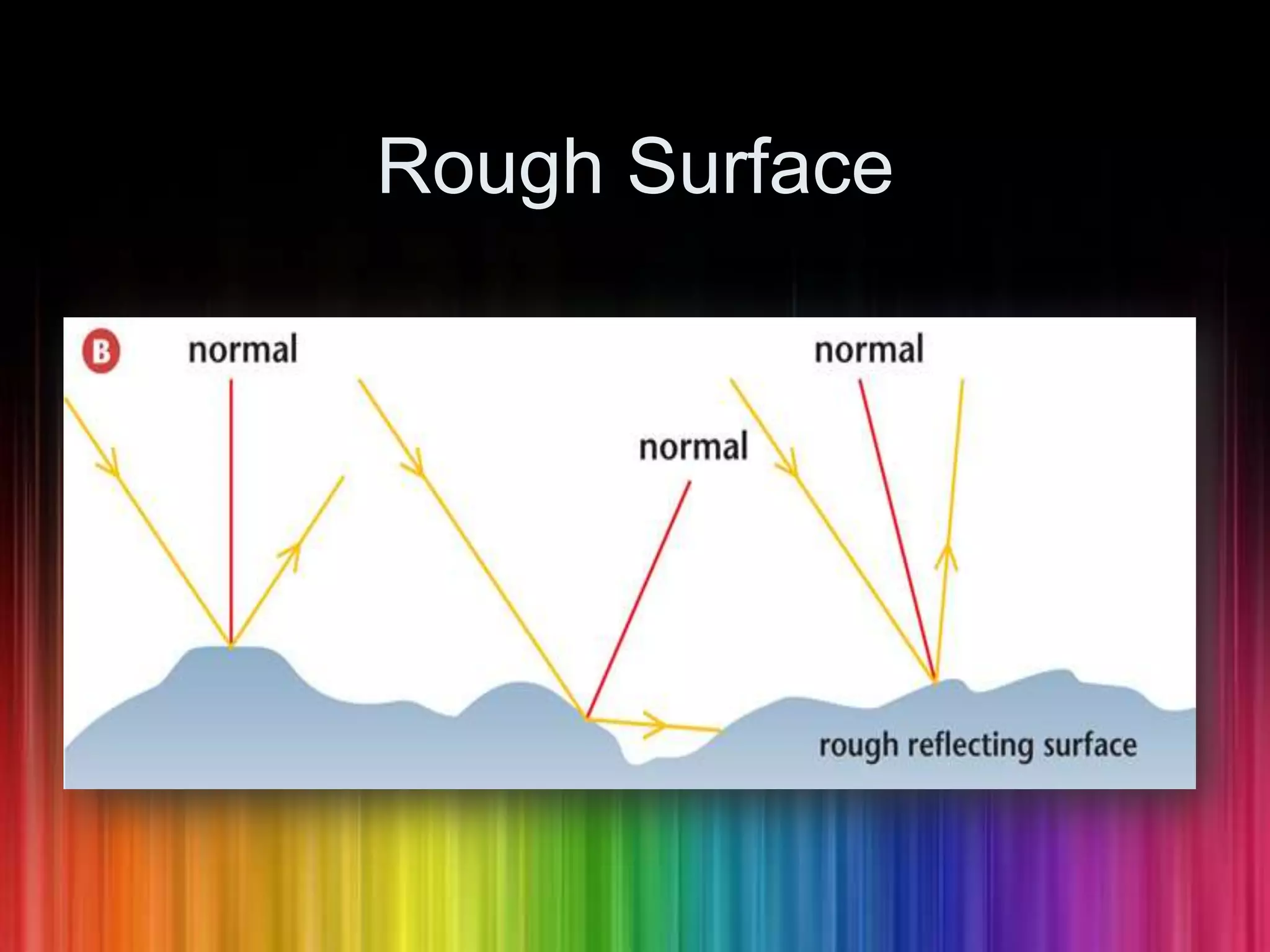 Rough Surface

B

normal

normal

normal

rough reflecting surface